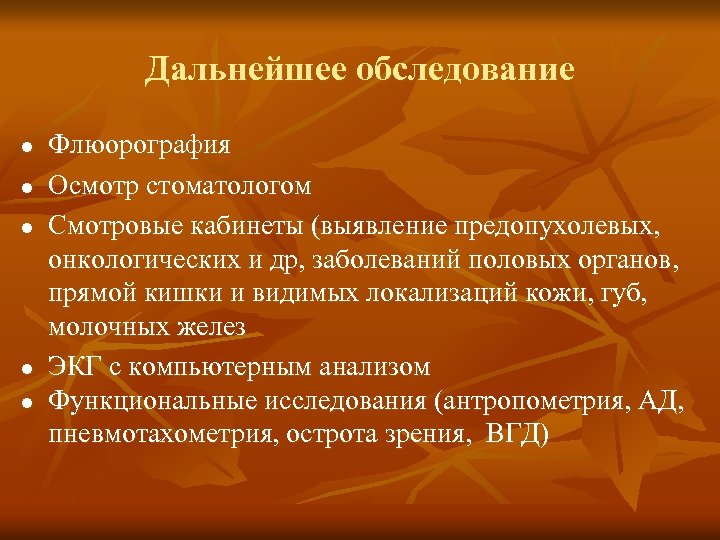 Дальнейшее обследование

- Флюорография
- Осмотр стоматологом
- Смотровые кабинеты (выявление предопухолевых, онкологических и др, заболеваний половых органов, прямой кишки и видимых локализаций кожи, губ, молочных желез
- ЭКГ с компьютерным анализом
- Функциональные исследования (антропометрия, АД, пневмотахометрия, острота зрения, ВГД)